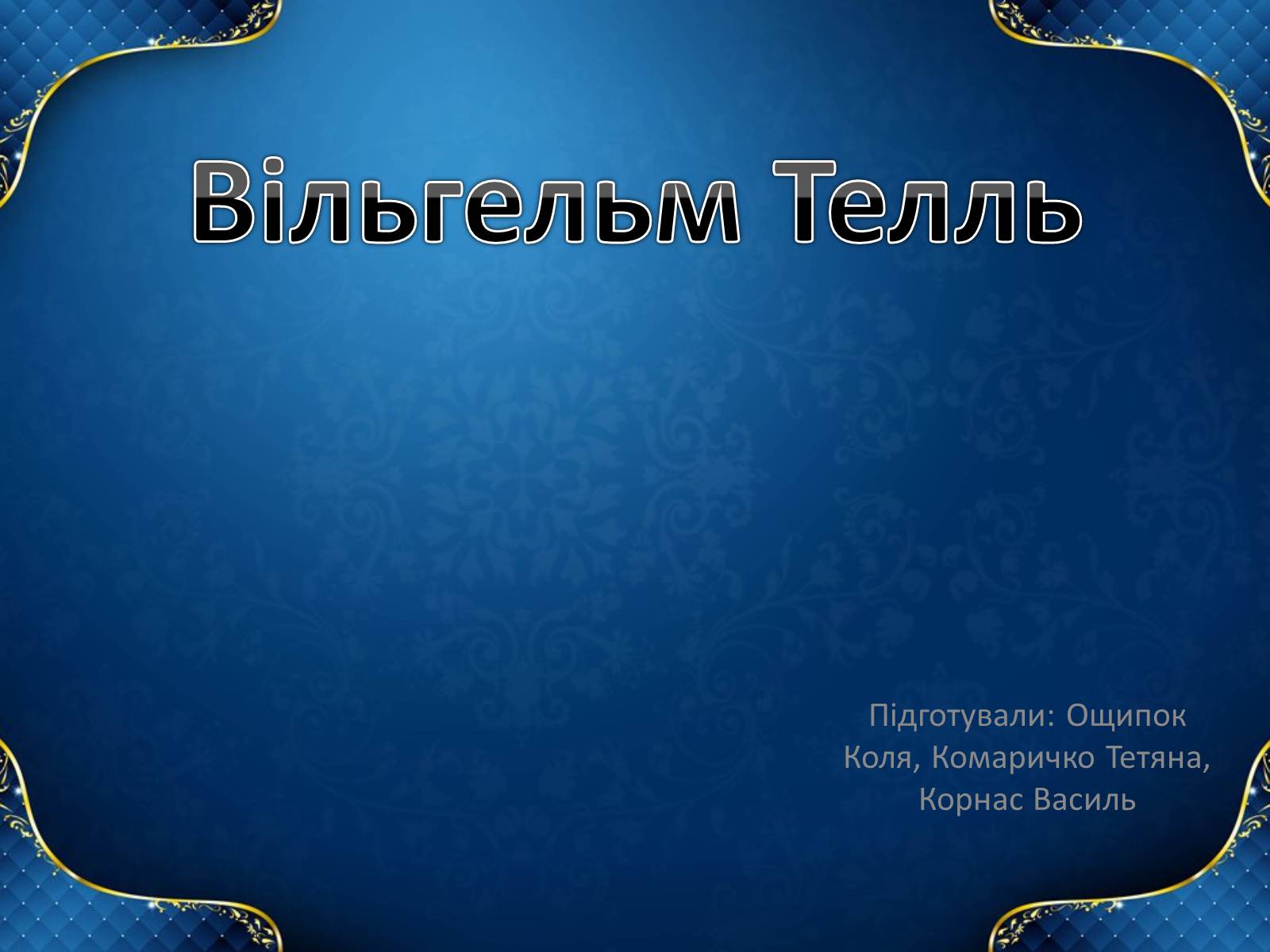 Вільгельм Телль

Підготували: Ощипок Коля, Комаричко Тетяна, Корнас Василь